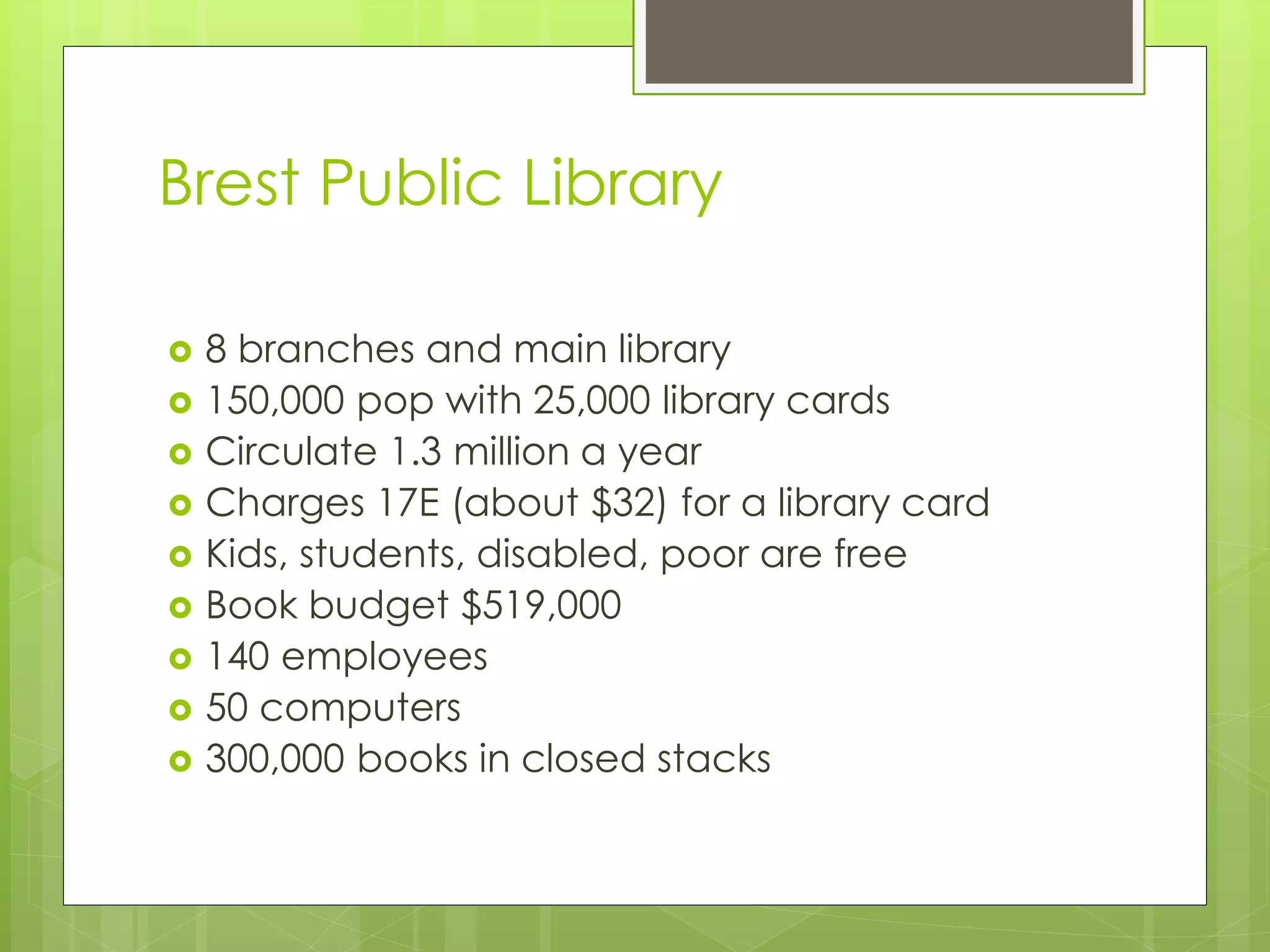 Brest Public Library

8 branches and main library
150,000 pop with 25,000 library cards
Circulate 1.3 million a year
Charges 17E (about \$32) for a library card
Kids, students, disabled, poor are free
Book budget \$519,000
140 employees
50 computers
300,000 books in closed stacks